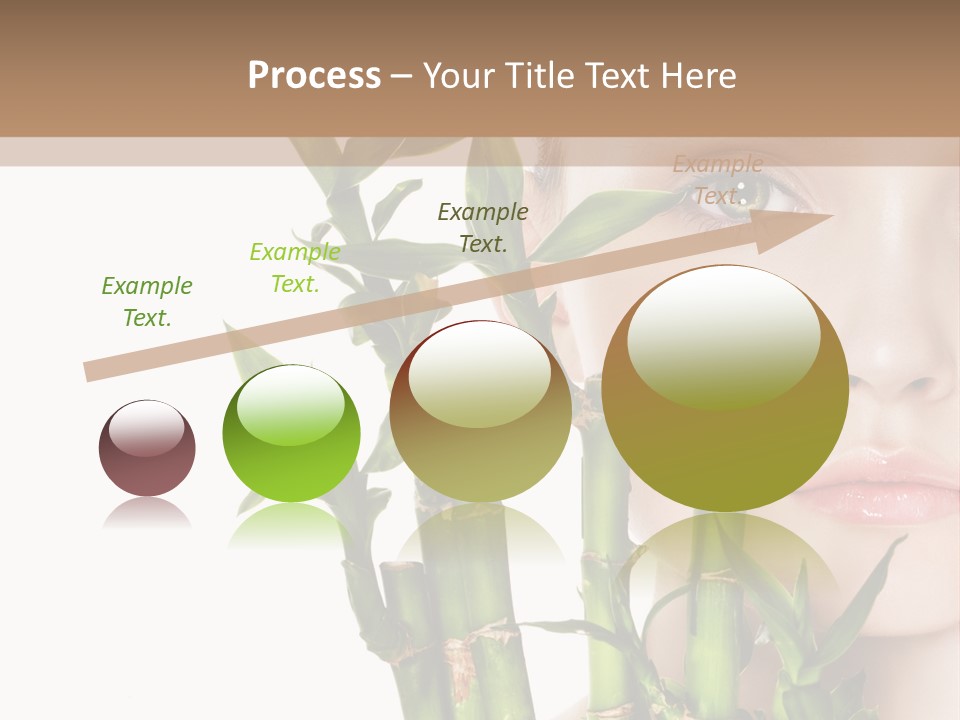 Process – Your Title Text Here

Example Text.

Example Text.

Example Text.

Example Text.